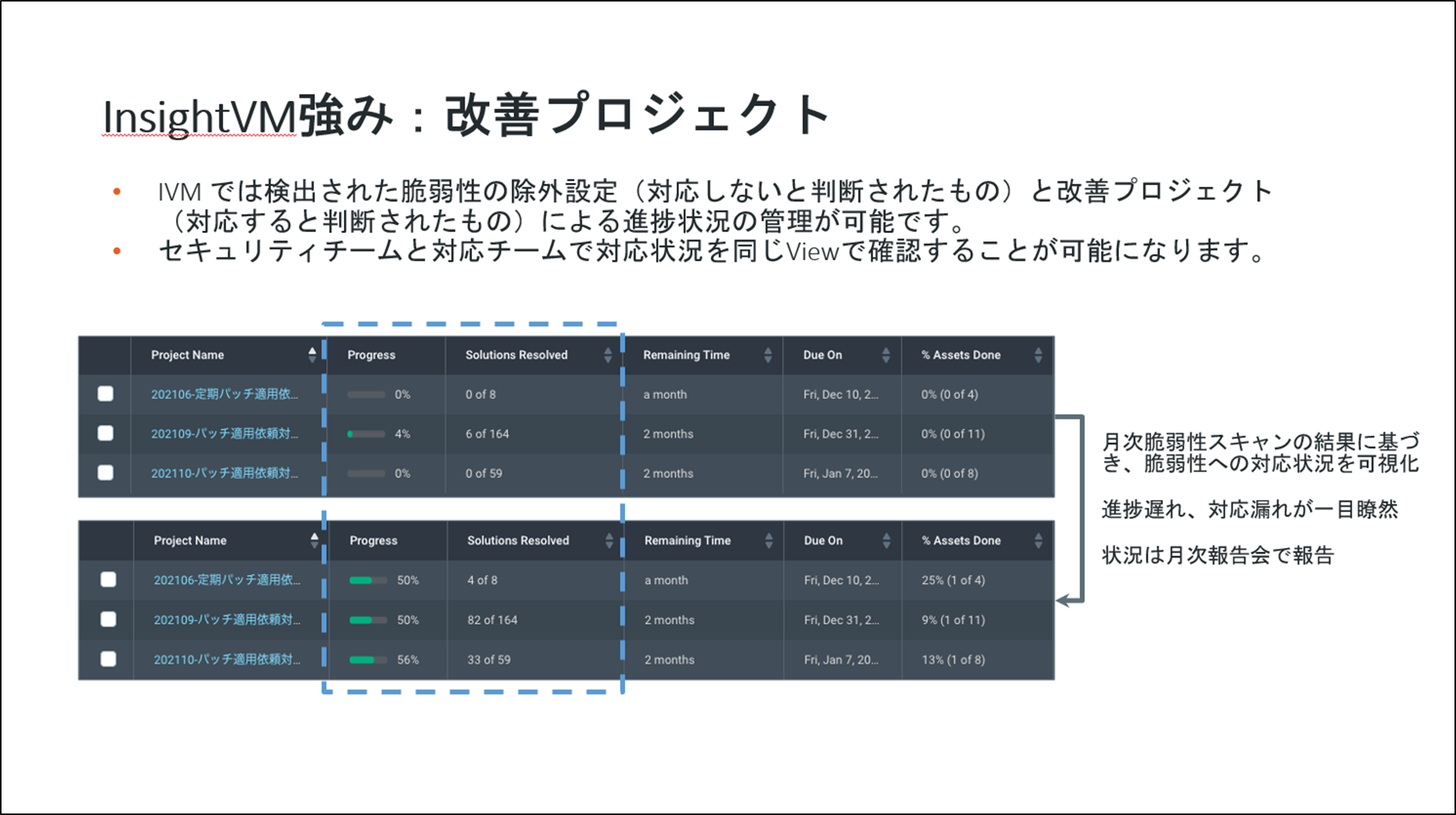 InsightVM強み：改善プロジェクト

• IVM では検出された脆弱性の除外設定（対応しないと判断されたもの）と改善プロジェクト（対応すると判断されたもの）による進捗状況の管理が可能です。
• セキュリティチームと対応チームで対応状況を同じViewで確認することが可能になります。

| | Project Name | Progress | Solutions Resolved | Remaining Time | Due On | % Assets Done |
|---|---|---|---|---|---|---|
| | 202106-定期パッチ適用依... | 0% | 0 of 8 | a month | Fri, Dec 10, 2... | 0% (0 of 4) |
| | 202109-パッチ適用依頼対... | 4% | 6 of 164 | 2 months | Fri, Dec 31, 2... | 0% (0 of 11) |
| | 202110-パッチ適用依頼対... | 0% | 0 of 59 | 2 months | Fri, Jan 7, 20... | 0% (0 of 8) |

| | Project Name | Progress | Solutions Resolved | Remaining Time | Due On | % Assets Done |
|---|---|---|---|---|---|---|
| | 202106-定期パッチ適用依... | 50% | 4 of 8 | a month | Fri, Dec 10, 2... | 25% (1 of 4) |
| | 202109-パッチ適用依頼対... | 50% | 82 of 164 | 2 months | Fri, Dec 31, 2... | 9% (1 of 11) |
| | 202110-パッチ適用依頼対... | 56% | 33 of 59 | 2 months | Fri, Jan 7, 20... | 13% (1 of 8) |

月次脆弱性スキャンの結果に基づき、脆弱性への対応状況を可視化

進捗遅れ、対応漏れが一目瞭然

状況は月次報告会で報告